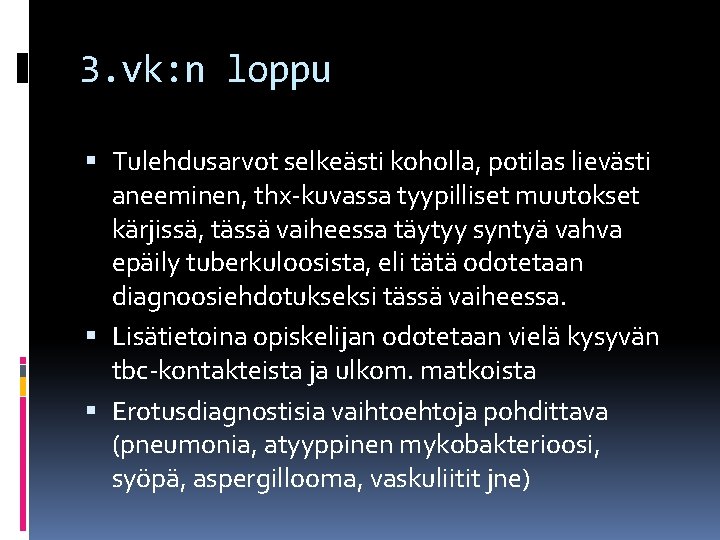 3.vk:n loppu

▪ Tulehdusarvot selkeästi koholla, potilas lievästi aneeminen, thx-kuvassa tyypilliset muutokset kärjissä, tässä vaiheessa täytyy syntyä vahva epäily tuberkuloosista, eli tätä odotetaan diagnoosiehdotukseksi tässä vaiheessa.
▪ Lisätietoina opiskelijan odotetaan vielä kysyvän tbc-kontakteista ja ulkom. matkoista
▪ Erotusdiagnostisia vaihtoehtoja pohdittava (pneumonia, atyyppinen mykobakterioosi, syöpä, aspergillooma, vaskuliitit jne)